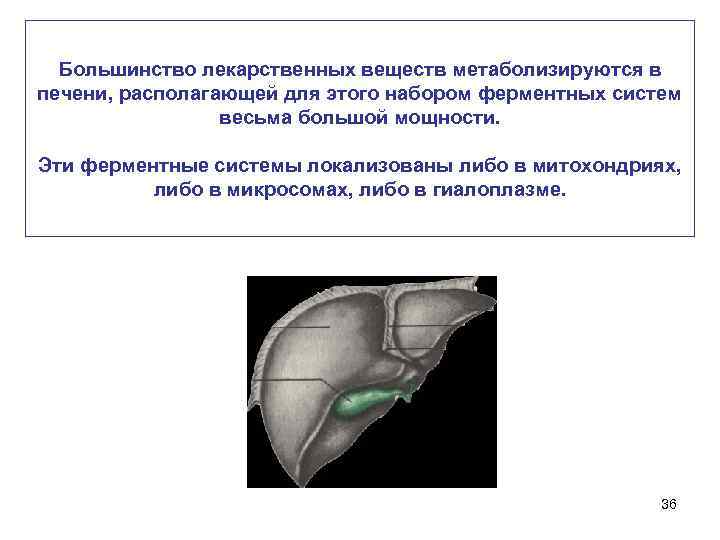 Большинство лекарственных веществ метаболизируются в печени, располагающей для этого набором ферментных систем весьма большой мощности.

Эти ферментные системы локализованы либо в митохондриях, либо в микросомах, либо в гиалоплазме.

36